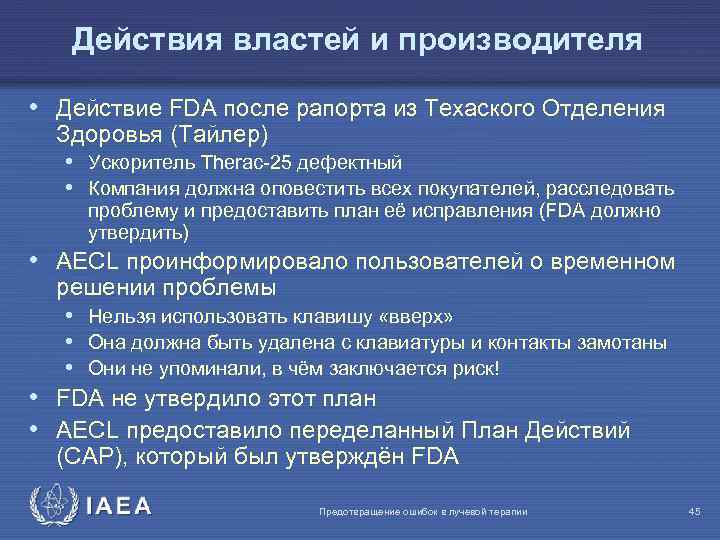 Действия властей и производителя

• Действие FDA после рапорта из Техаского Отделения Здоровья (Тайлер)
  • Ускоритель Therac-25 дефектный
  • Компания должна оповестить всех покупателей, расследовать проблему и предоставить план её исправления (FDA должно утвердить)
• AECL проинформировало пользователей о временном решении проблемы
  • Нельзя использовать клавишу «вверх»
  • Она должна быть удалена с клавиатуры и контакты замотаны
  • Они не упоминали, в чём заключается риск!
• FDA не утвердило этот план
• AECL предоставило переделанный План Действий (CAP), который был утверждён FDA

IAEA

Предотвращение ошибок в лучевой терапии

45